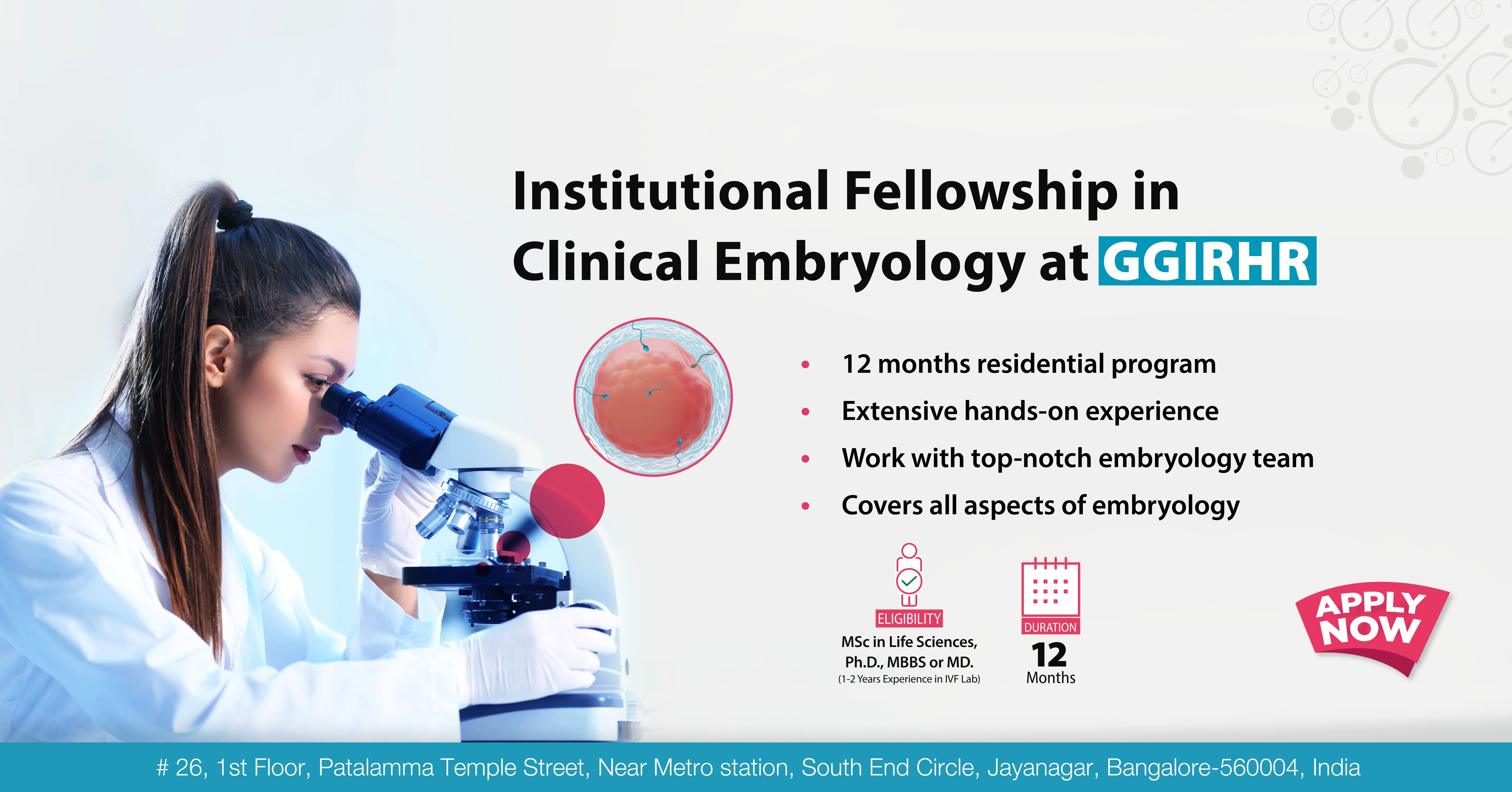 Institutional Fellowship in Clinical Embryology at GGIRHR

• 12 months residential program
• Extensive hands-on experience
• Work with top-notch embryology team
• Covers all aspects of embryology

ELIGIBILITY
MSc in Life Sciences, Ph.D., MBBS or MD.
(1-2 Years Experience in IVF Lab)

DURATION
12
Months

APPLY NOW

# 26, 1st Floor, Patalamma Temple Street, Near Metro station, South End Circle, Jayanagar, Bangalore-560004, India